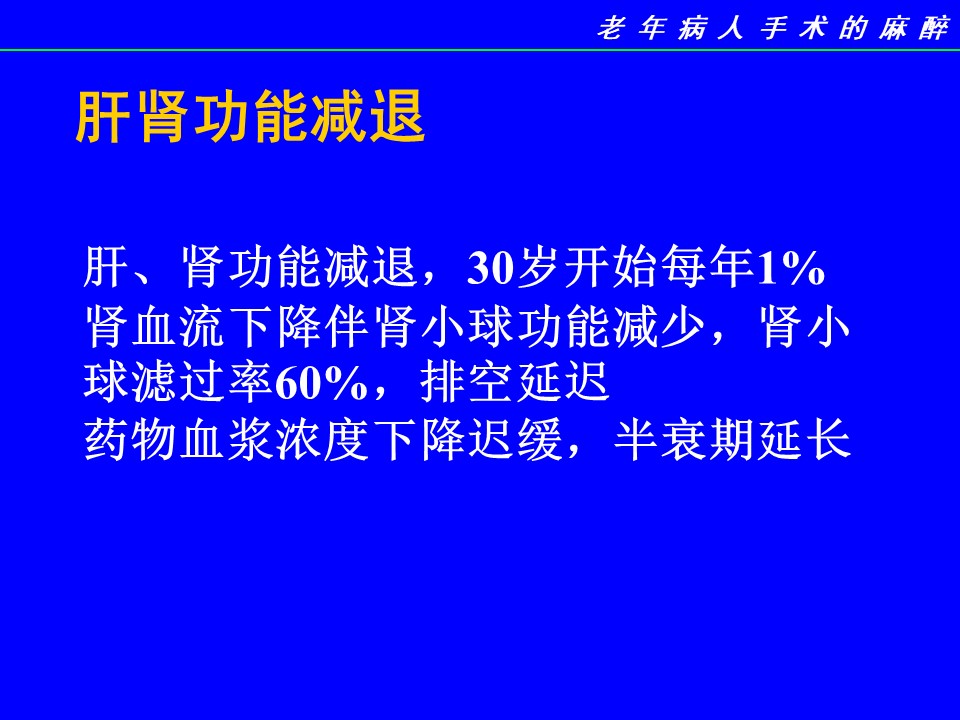 老年病人手术的麻醉

肝肾功能减退

肝、肾功能减退，30岁开始每年1%
肾血流下降伴肾小球功能减少，肾小球滤过率60%，排空延迟
药物血浆浓度下降迟缓，半衰期延长